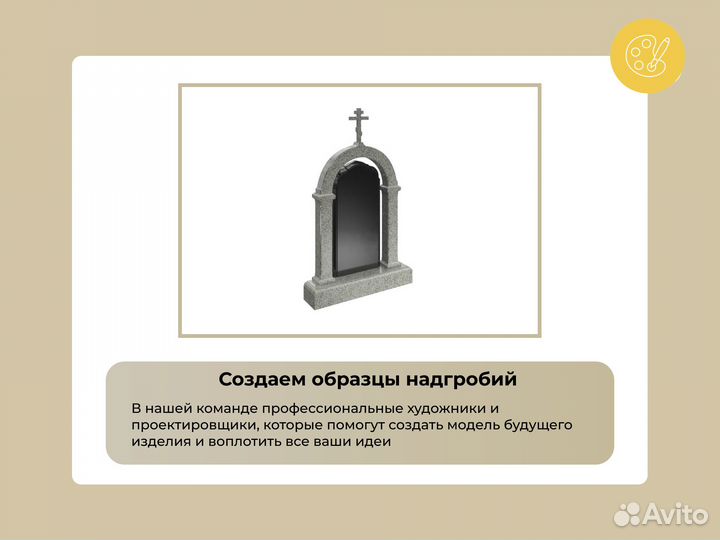 Создаем образцы надгробий

В нашей команде профессиональные художники и проектировщики, которые помогут создать модель будущего изделия и воплотить все ваши идеи

Avito